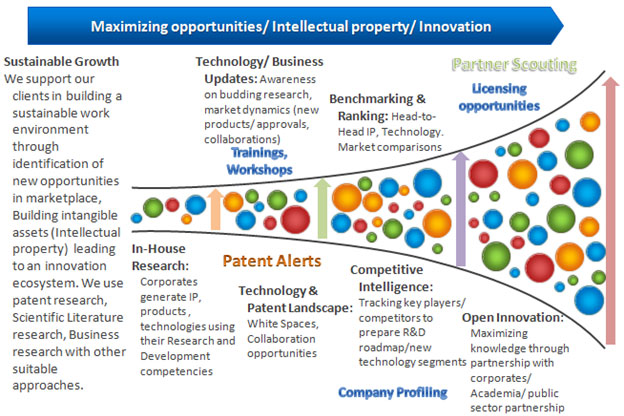 Maximizing opportunities/ Intellectual property/ Innovation

Sustainable Growth
We support our clients in building a sustainable work environment through identification of new opportunities in marketplace, Building intangible assets (Intellectual property) leading to an innovation ecosystem. We use patent research, Scientific Literature research, Business research with other suitable approaches.

Technology/ Business Updates: Awareness on budding research, market dynamics (new products/ approvals, collaborations)

Trainings, Workshops

Benchmarking & Ranking: Head-to-Head IP, Technology. Market comparisons

Partner Scouting

Licensing opportunities

In-House Research: Corporates generate IP, products , technologies using their Research and Development competencies

Patent Alerts

Technology & Patent Landscape: White Spaces, Collaboration opportunities

Competitive Intelligence: Tracking key players/ competitors to prepare R&D roadmap/new technology segments

Company Profiling

Open Innovation: Maximizing knowledge through partnership with corporates/ Academia/ public sector partnership